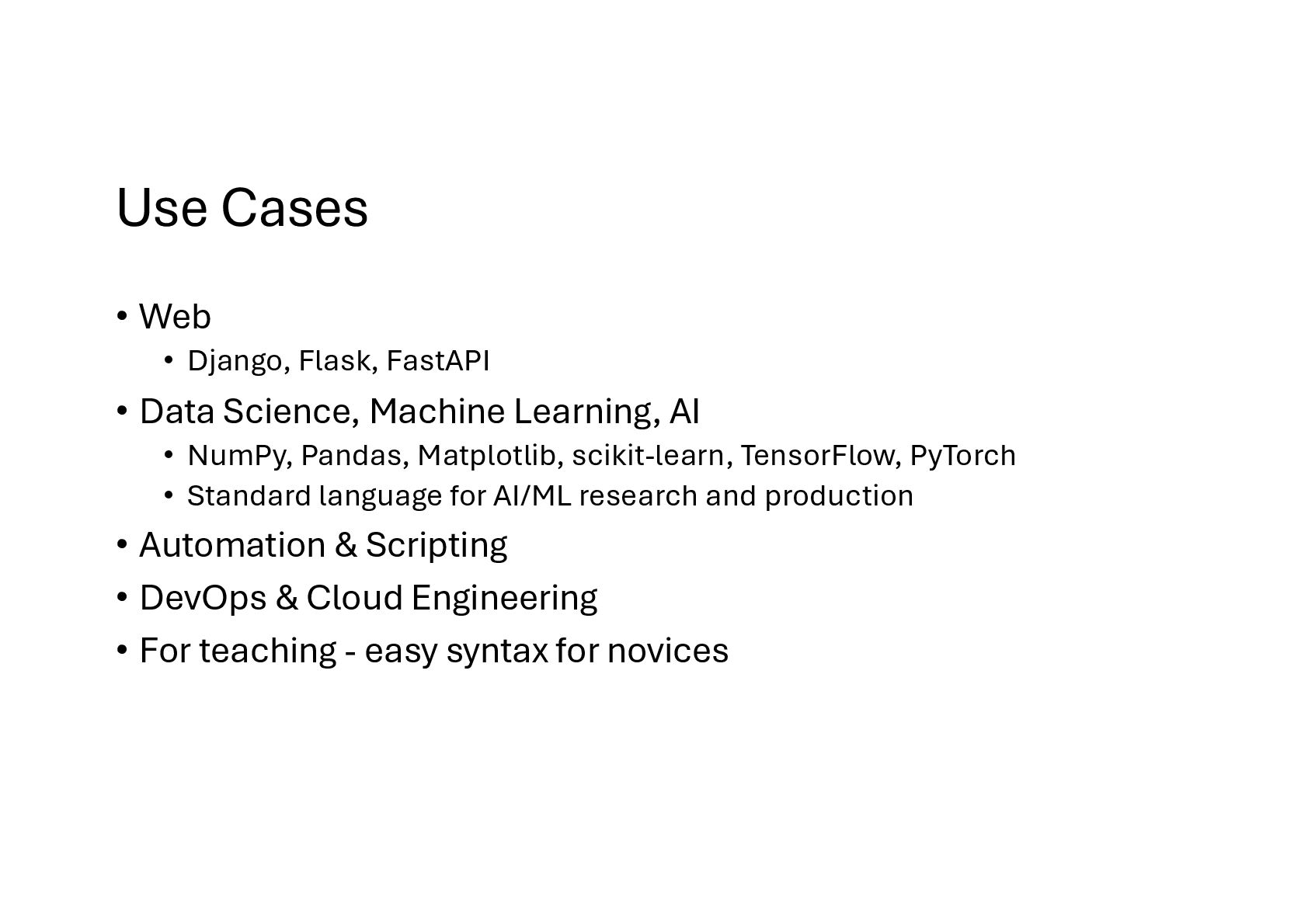 Use Cases

• Web
  • Django, Flask, FastAPI
• Data Science, Machine Learning, AI
  • NumPy, Pandas, Matplotlib, scikit-learn, TensorFlow, PyTorch
  • Standard language for AI/ML research and production
• Automation & Scripting
• DevOps & Cloud Engineering
• For teaching - easy syntax for novices